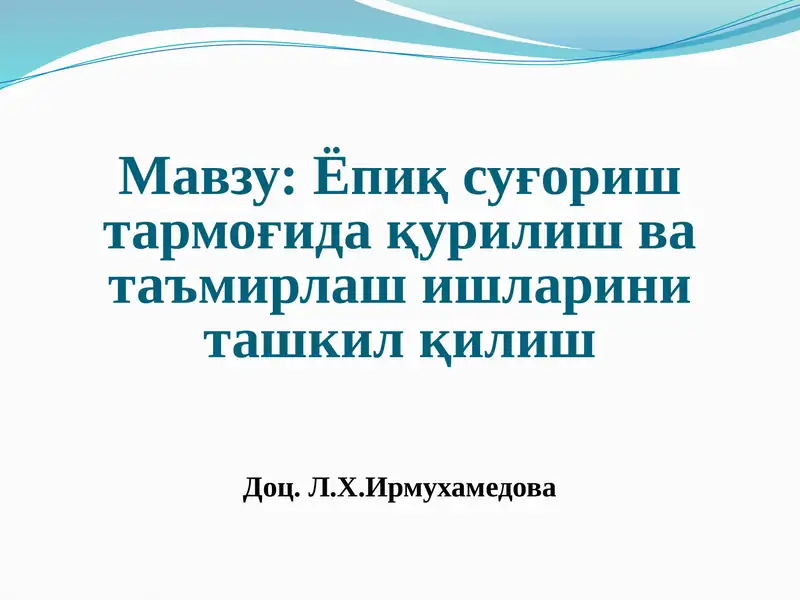 Мавзу: Ёпиқ суғориш тармоғида қурилиш ва таъмирлаш ишларини ташкил қилиш

Доц. Л.Х.Ирмухамедова